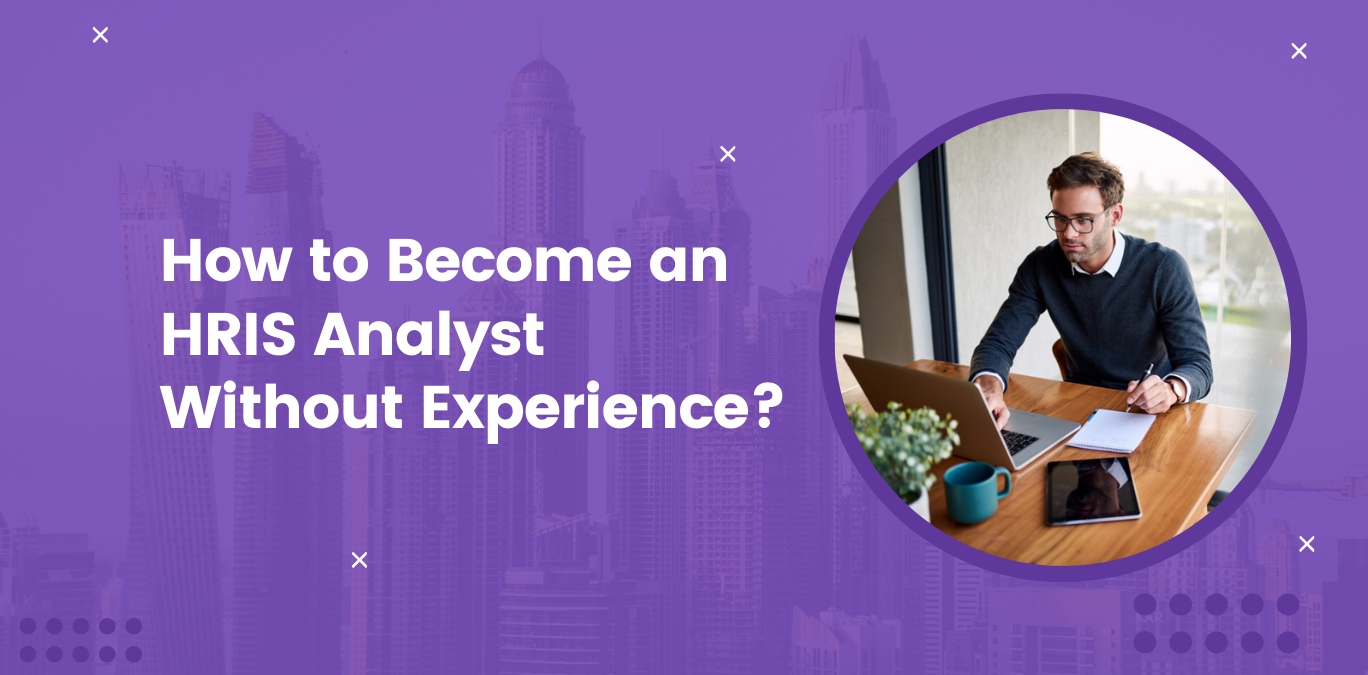 How to Become an HRIS Analyst Without Experience?